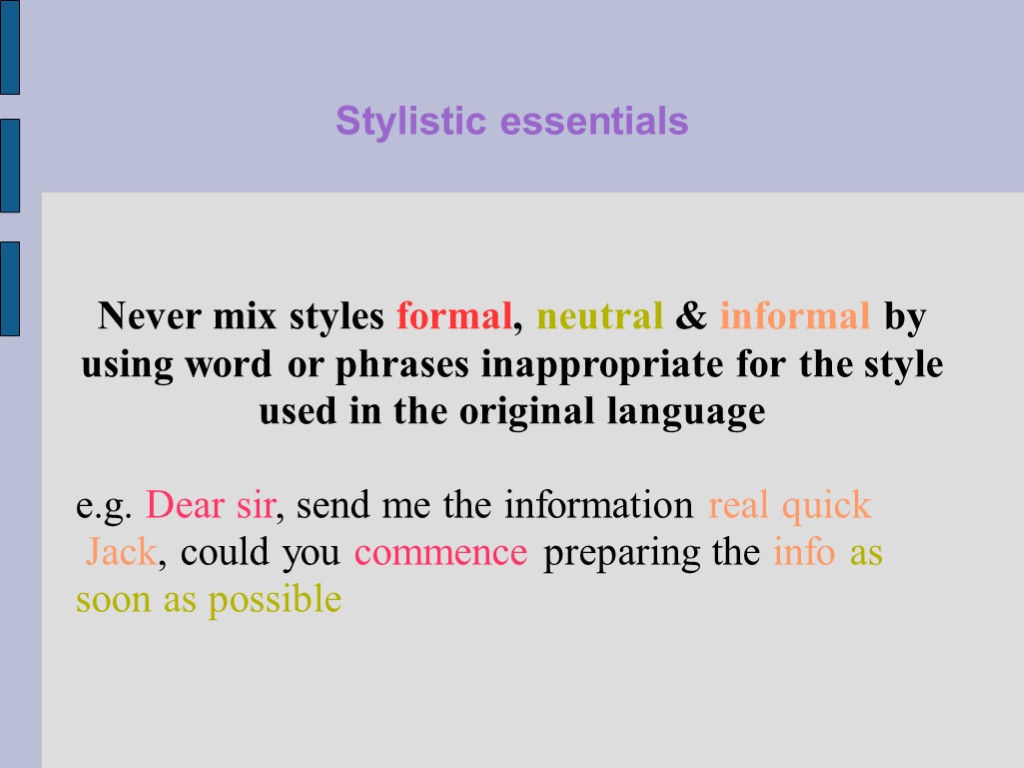 Stylistic essentials

Never mix styles formal, neutral & informal by using word or phrases inappropriate for the style used in the original language

e.g. Dear sir, send me the information real quick
Jack, could you commence preparing the info as soon as possible